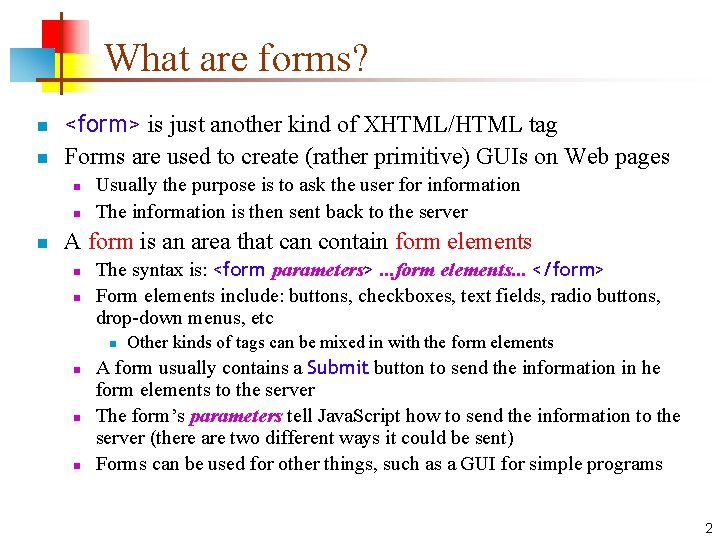 What are forms?

- <form> is just another kind of XHTML/HTML tag
- Forms are used to create (rather primitive) GUIs on Web pages
  - Usually the purpose is to ask the user for information
  - The information is then sent back to the server
- A form is an area that can contain form elements
  - The syntax is: <form parameters> ...form elements... </form>
  - Form elements include: buttons, checkboxes, text fields, radio buttons, drop-down menus, etc
    - Other kinds of tags can be mixed in with the form elements
  - A form usually contains a Submit button to send the information in he form elements to the server
  - The form's parameters tell JavaScript how to send the information to the server (there are two different ways it could be sent)
  - Forms can be used for other things, such as a GUI for simple programs

2